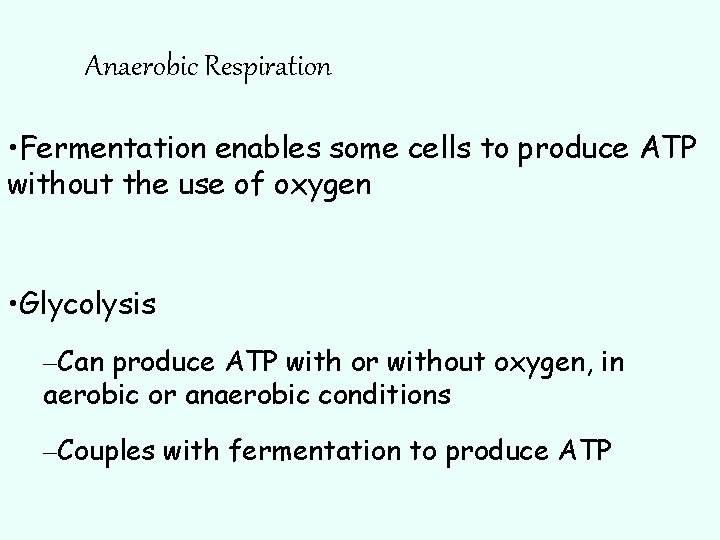 Anaerobic Respiration

• Fermentation enables some cells to produce ATP without the use of oxygen

• Glycolysis

- Can produce ATP with or without oxygen, in aerobic or anaerobic conditions

- Couples with fermentation to produce ATP